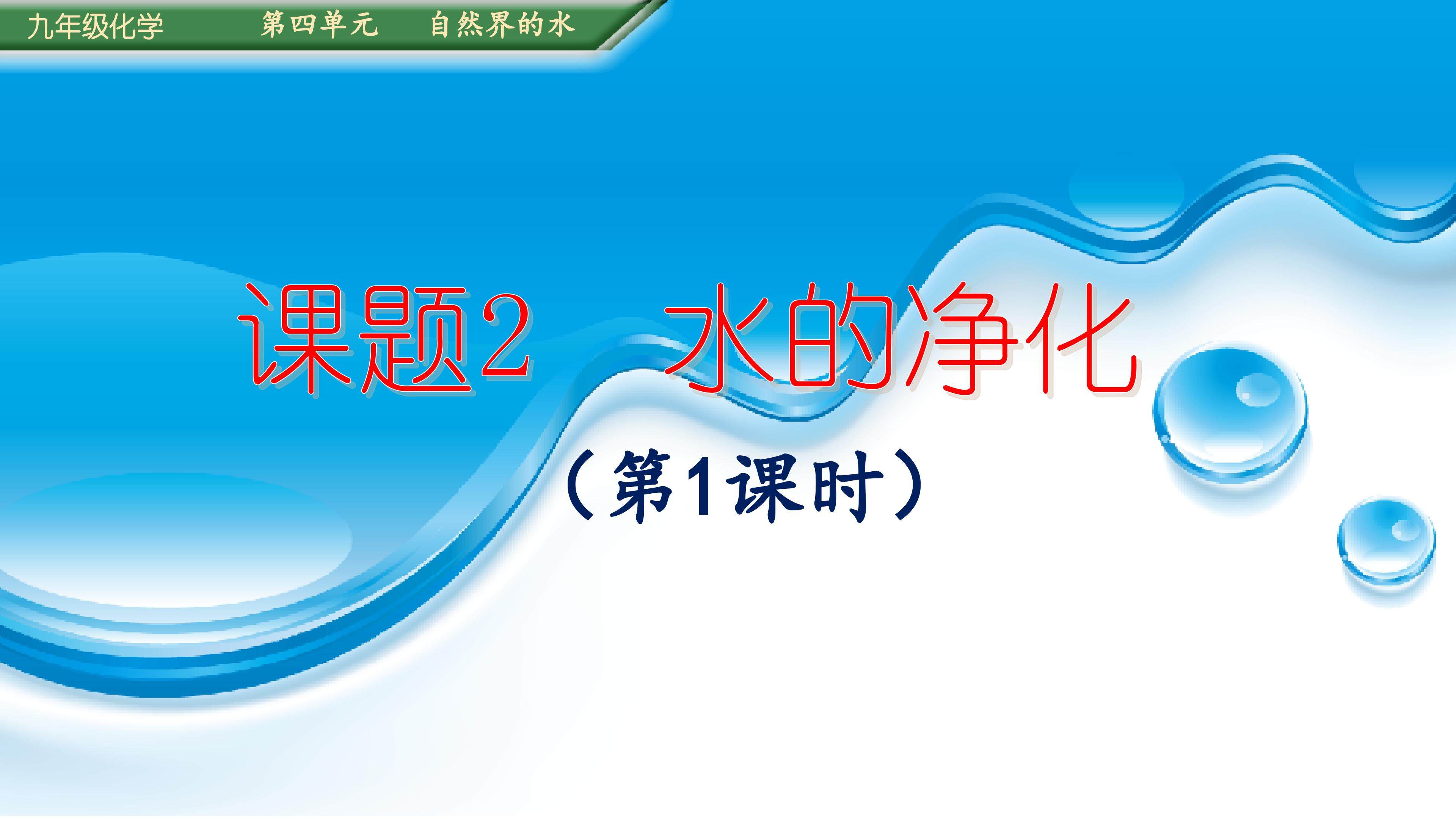 九年级化学　　第四单元　自然界的水

课题2　水的净化

（第1课时）